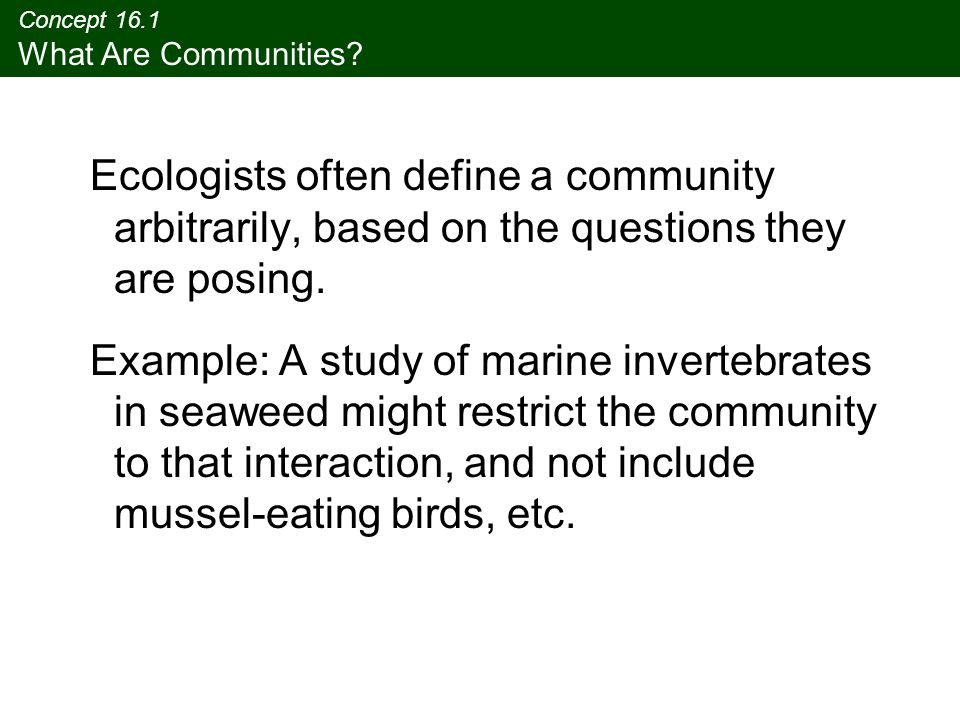 Concept 16.1
What Are Communities?

Ecologists often define a community arbitrarily, based on the questions they are posing.

Example: A study of marine invertebrates in seaweed might restrict the community to that interaction, and not include mussel-eating birds, etc.